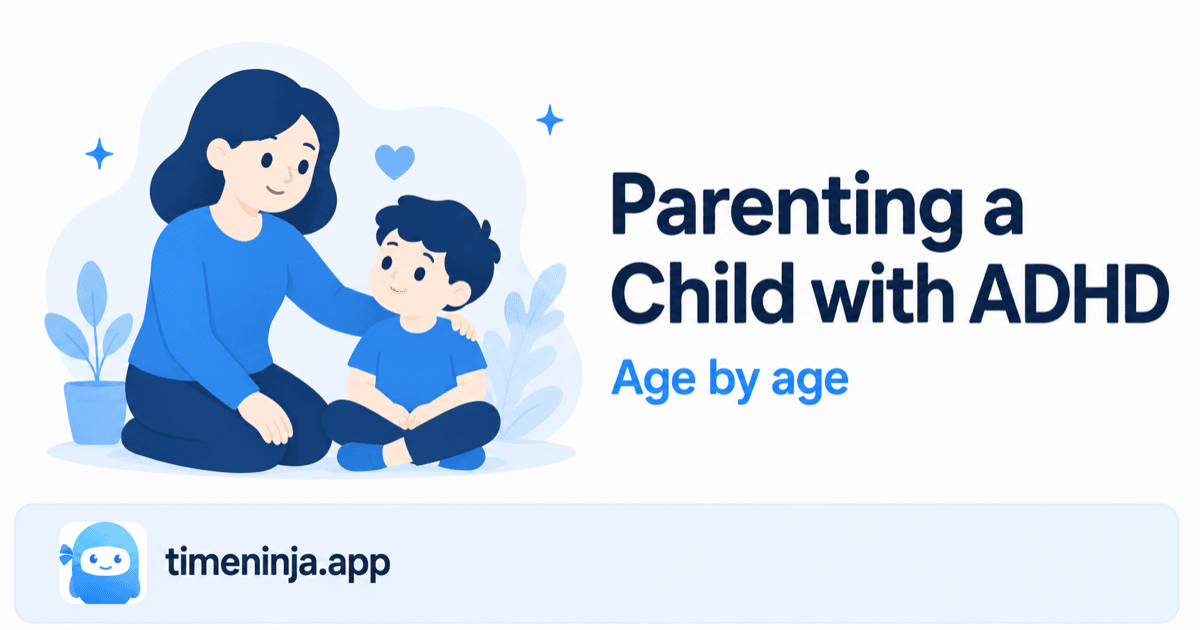 Parenting a Child with ADHD

Age by age

timeninja.app